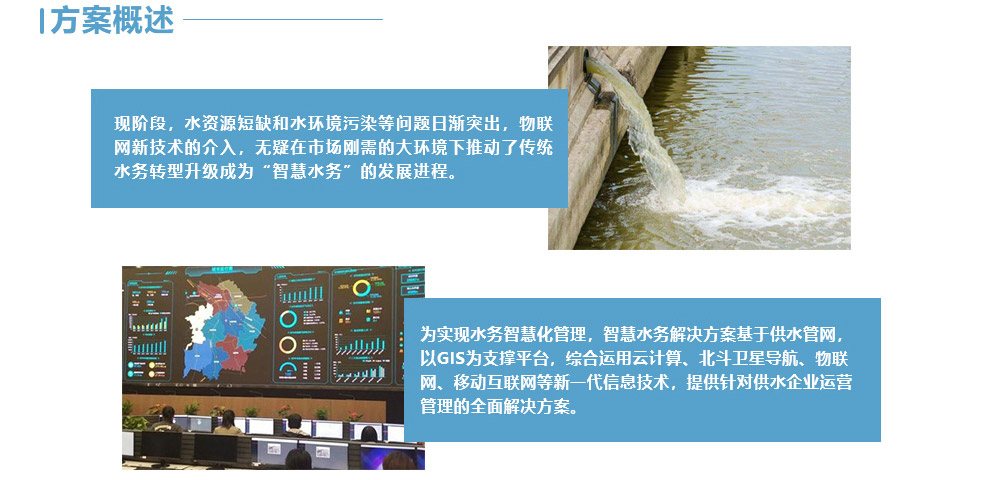 方案概述

现阶段，水资源短缺和水环境污染等问题日渐突出，物联网新技术的介入，无疑在市场刚需的大环境下推动了传统水务转型升级成为“智慧水务”的发展进程。

为实现水务智慧化管理，智慧水务解决方案基于供水管网，以GIS为支撑平台，综合运用云计算、北斗卫星导航、物联网、移动互联网等新一代信息技术，提供针对供水企业运营管理的全面解决方案。